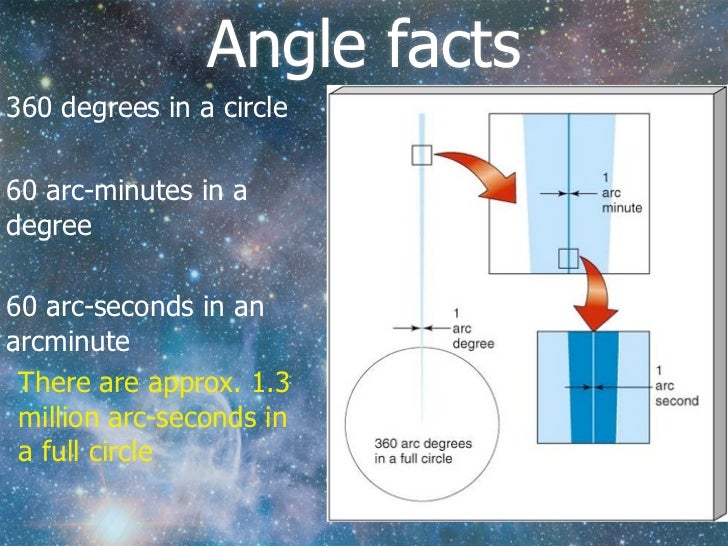 Angle facts

360 degrees in a circle

60 arc-minutes in a degree

60 arc-seconds in an arcminute

There are approx. 1.3 million arc-seconds in a full circle

1 arc minute

1 arc degree

1 arc second

360 arc degrees in a full circle